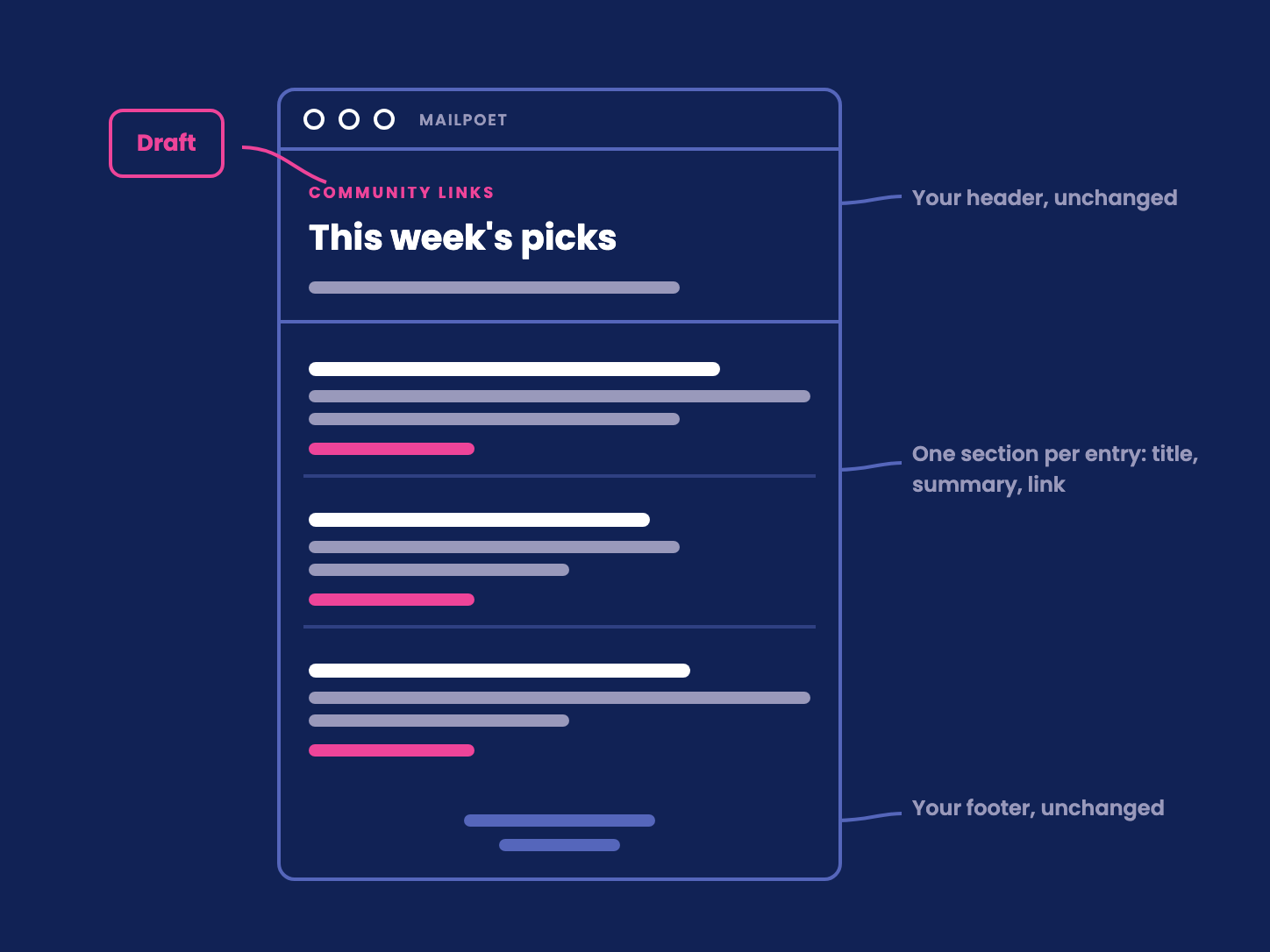 Draft

MAILPOET

COMMUNITY LINKS

This week's picks

Your header, unchanged

One section per entry: title, summary, link

Your footer, unchanged